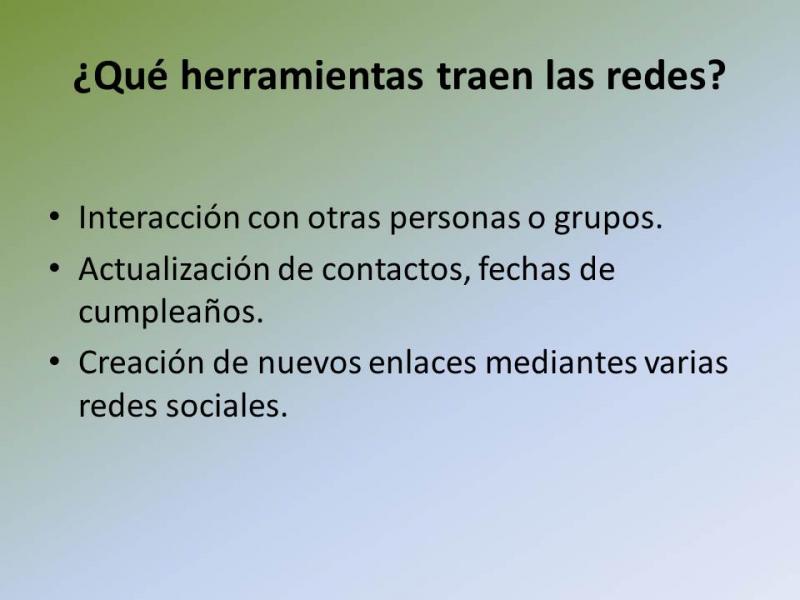 ¿Qué herramientas traen las redes?

• Interacción con otras personas o grupos.
• Actualización de contactos, fechas de cumpleaños.
• Creación de nuevos enlaces mediantes varias redes sociales.